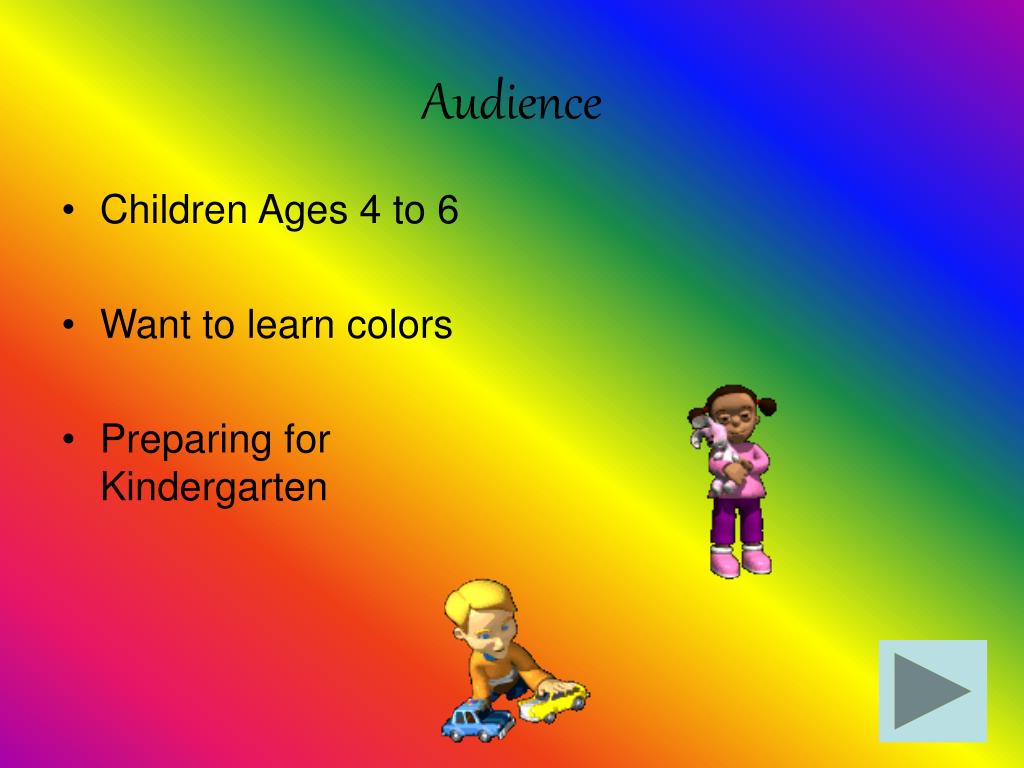 Audience

• Children Ages 4 to 6

• Want to learn colors

• Preparing for Kindergarten